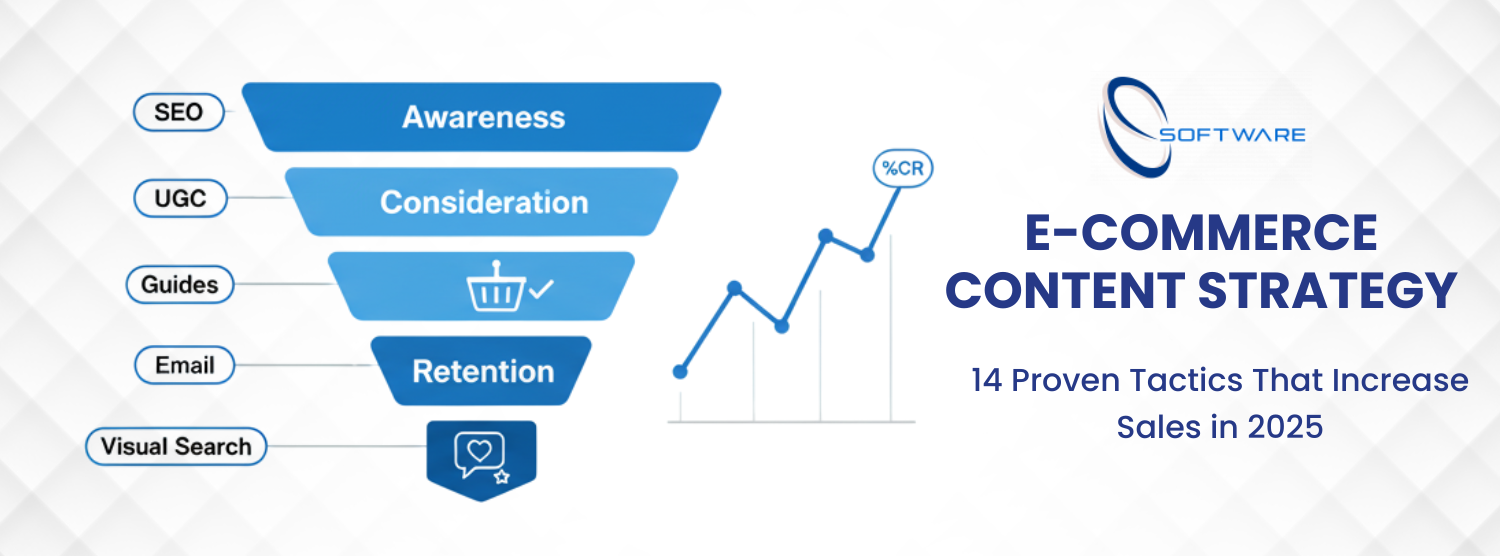 SEO
Awareness
UGC
Consideration
Guides
Email
Retention
Visual Search

%CR

SOFTWARE

E-COMMERCE CONTENT STRATEGY

14 Proven Tactics That Increase Sales in 2025